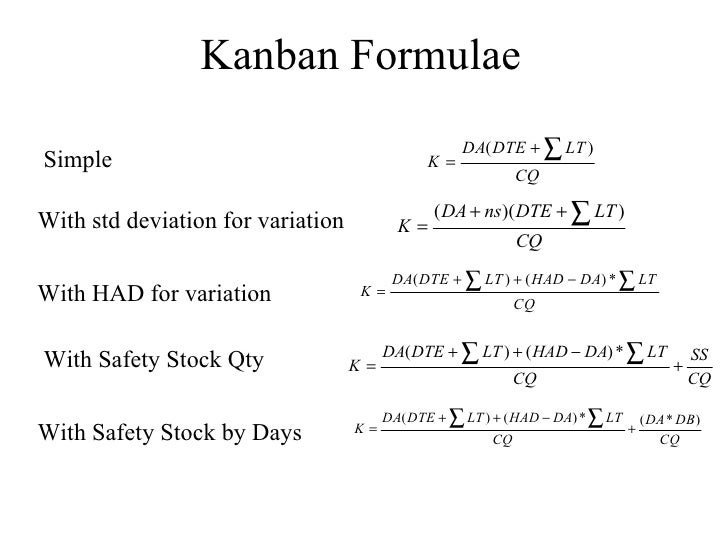 Kanban Formulae

Simple $K = \frac{DA(DTE + \sum LT)}{CQ}$

With std deviation for variation $K = \frac{(DA + ns)(DTE + \sum LT)}{CQ}$

With HAD for variation $K = \frac{DA(DTE + \sum LT) + (HAD - DA) * \sum LT}{CQ}$

With Safety Stock Qty $K = \frac{DA(DTE + \sum LT) + (HAD - DA) * \sum LT}{CQ} + \frac{SS}{CQ}$

With Safety Stock by Days $K = \frac{DA(DTE + \sum LT) + (HAD - DA) * \sum LT}{CQ} + \frac{(DA * DB)}{CQ}$